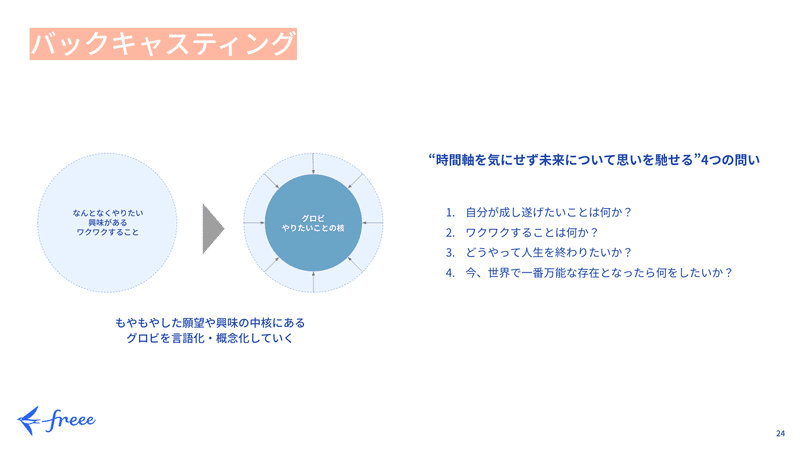 バックキャスティング

なんとなくやりたい
興味がある
ワクワクすること

グロビ
やりたいことの核

もやもやした願望や興味の中核にある
グロビを言語化・概念化していく

“時間軸を気にせず未来について思いを馳せる”4つの問い

1. 自分が成し遂げたいことは何か？
2. ワクワクすることは何か？
3. どうやって人生を終わりたいか？
4. 今、世界で一番万能な存在となったら何をしたいか？

freee

24